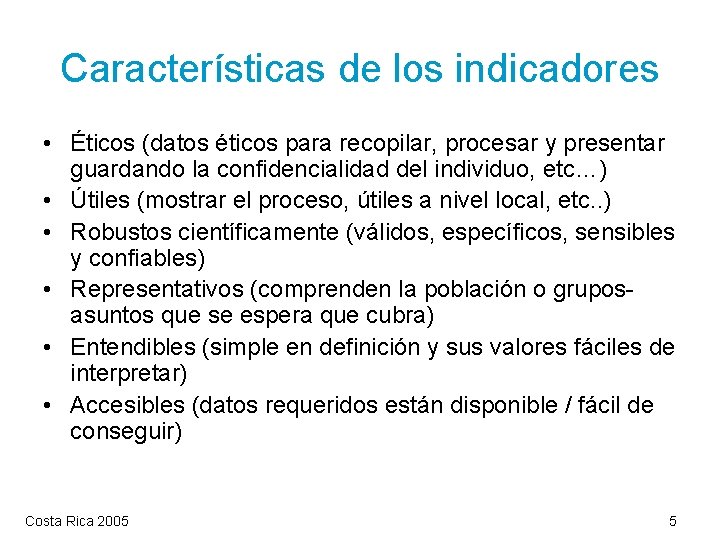 Características de los indicadores

• Éticos (datos éticos para recopilar, procesar y presentar guardando la confidencialidad del individuo, etc…)
• Útiles (mostrar el proceso, útiles a nivel local, etc..)
• Robustos científicamente (válidos, específicos, sensibles y confiables)
• Representativos (comprenden la población o grupos-asuntos que se espera que cubra)
• Entendibles (simple en definición y sus valores fáciles de interpretar)
• Accesibles (datos requeridos están disponible / fácil de conseguir)

Costa Rica 2005

5